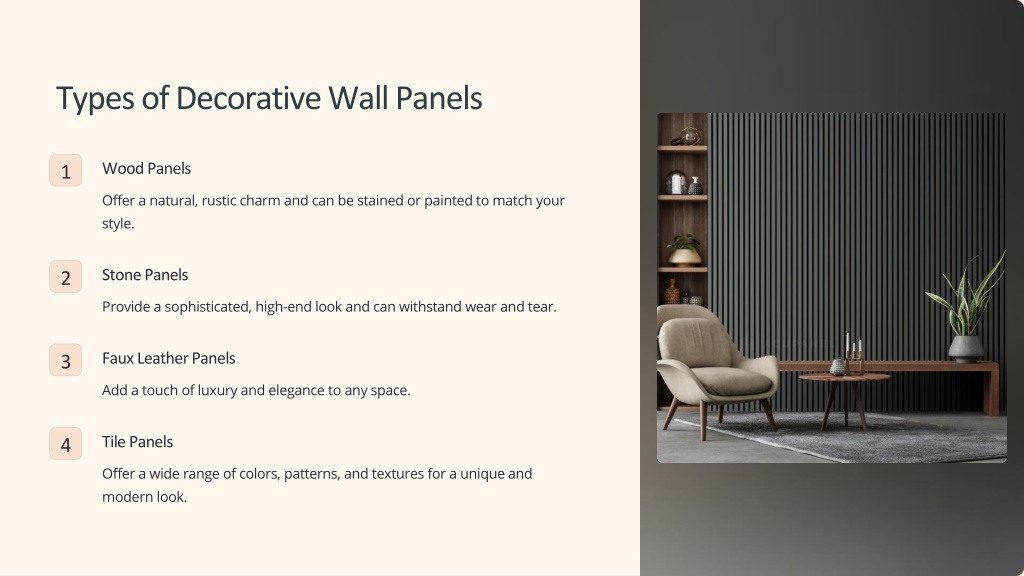 Types of Decorative Wall Panels

1

Wood Panels

Offer a natural, rustic charm and can be stained or painted to match your style.

2

Stone Panels

Provide a sophisticated, high-end look and can withstand wear and tear.

3

Faux Leather Panels

Add a touch of luxury and elegance to any space.

4

Tile Panels

Offer a wide range of colors, patterns, and textures for a unique and modern look.